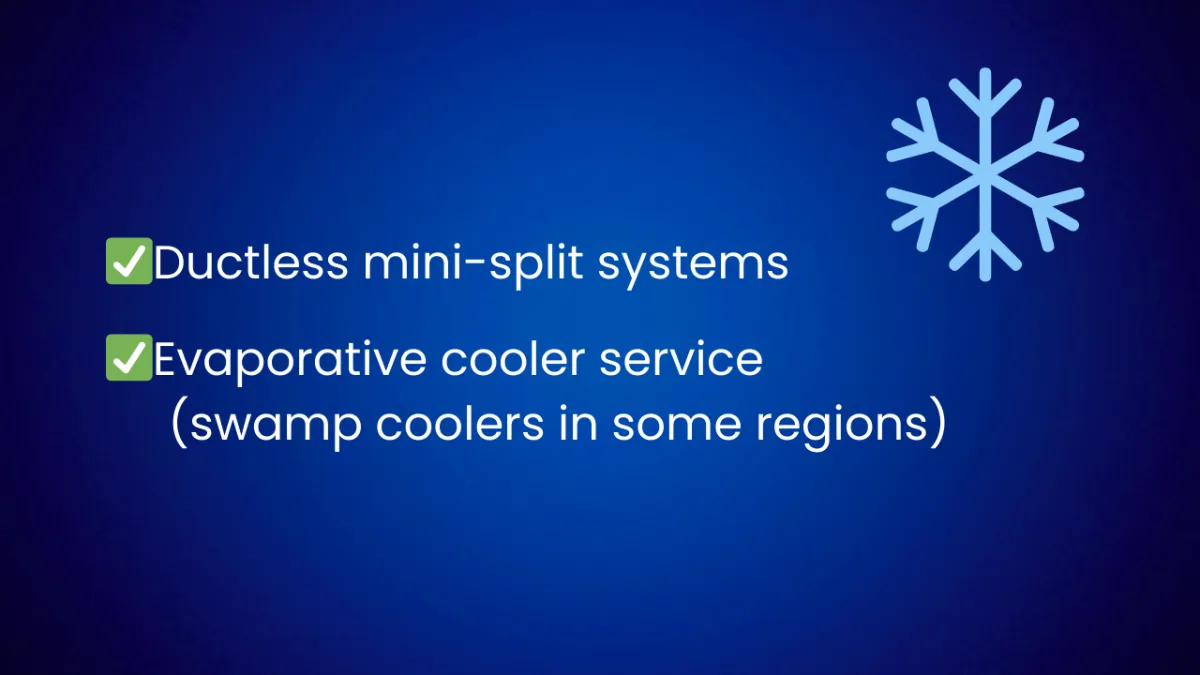 ✅Ductless mini-split systems

✅Evaporative cooler service (swamp coolers in some regions)